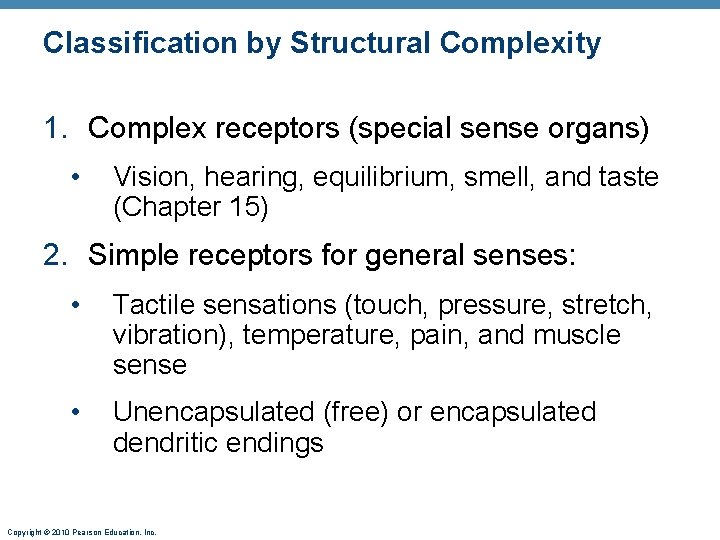 Classification by Structural Complexity

1. Complex receptors (special sense organs)

• Vision, hearing, equilibrium, smell, and taste (Chapter 15)

2. Simple receptors for general senses:

• Tactile sensations (touch, pressure, stretch, vibration), temperature, pain, and muscle sense

• Unencapsulated (free) or encapsulated dendritic endings

Copyright © 2010 Pearson Education, Inc.